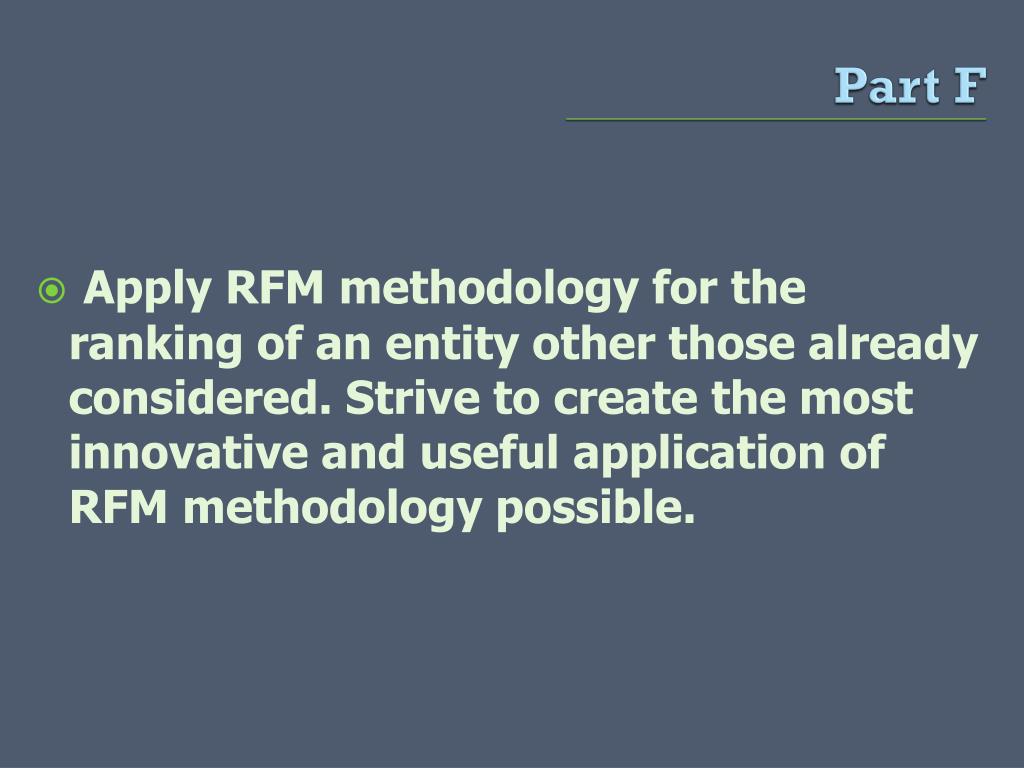 Part F

Apply RFM methodology for the ranking of an entity other those already considered. Strive to create the most innovative and useful application of RFM methodology possible.